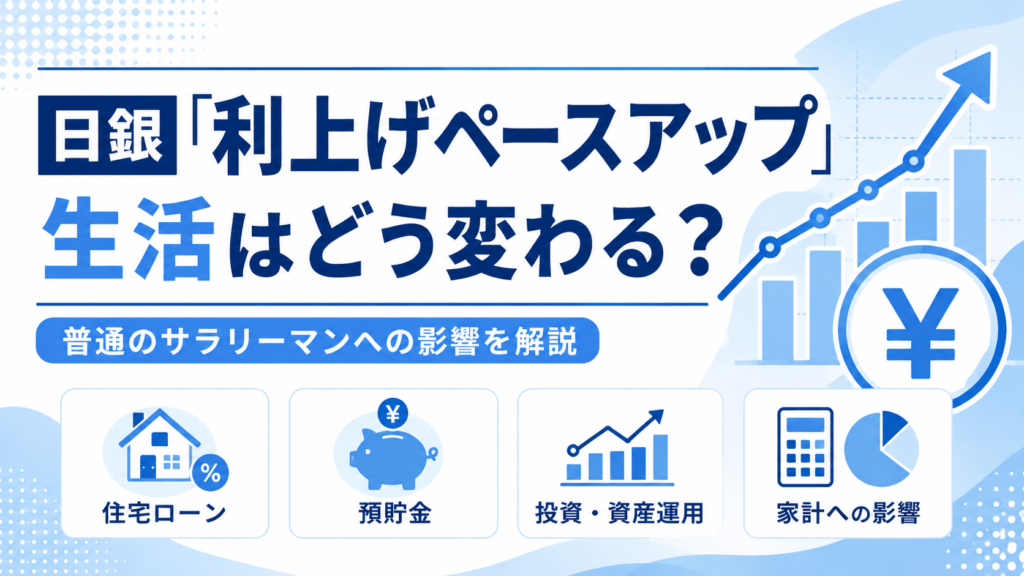 日銀「利上げペースアップ」
生活はどう変わる？

普通のサラリーマンへの影響を解説

¥

%
住宅ローン

¥
預貯金

投資・資産運用

家計への影響